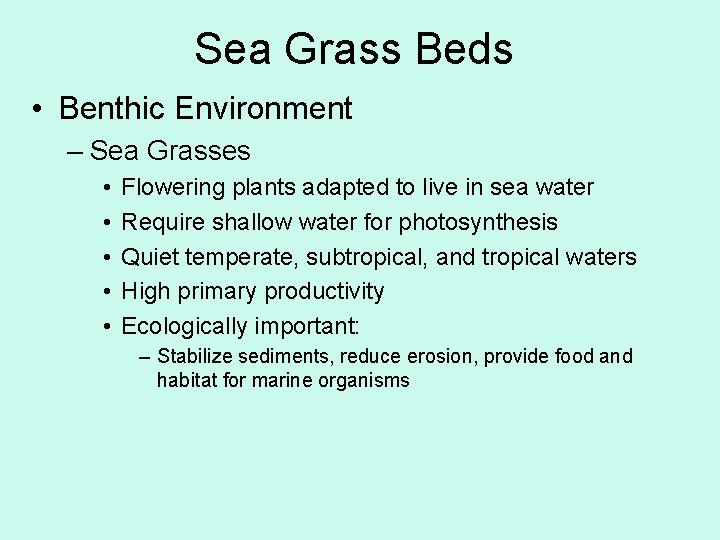 Sea Grass Beds

• Benthic Environment

– Sea Grasses

• Flowering plants adapted to live in sea water

• Require shallow water for photosynthesis

• Quiet temperate, subtropical, and tropical waters

• High primary productivity

• Ecologically important:

– Stabilize sediments, reduce erosion, provide food and habitat for marine organisms